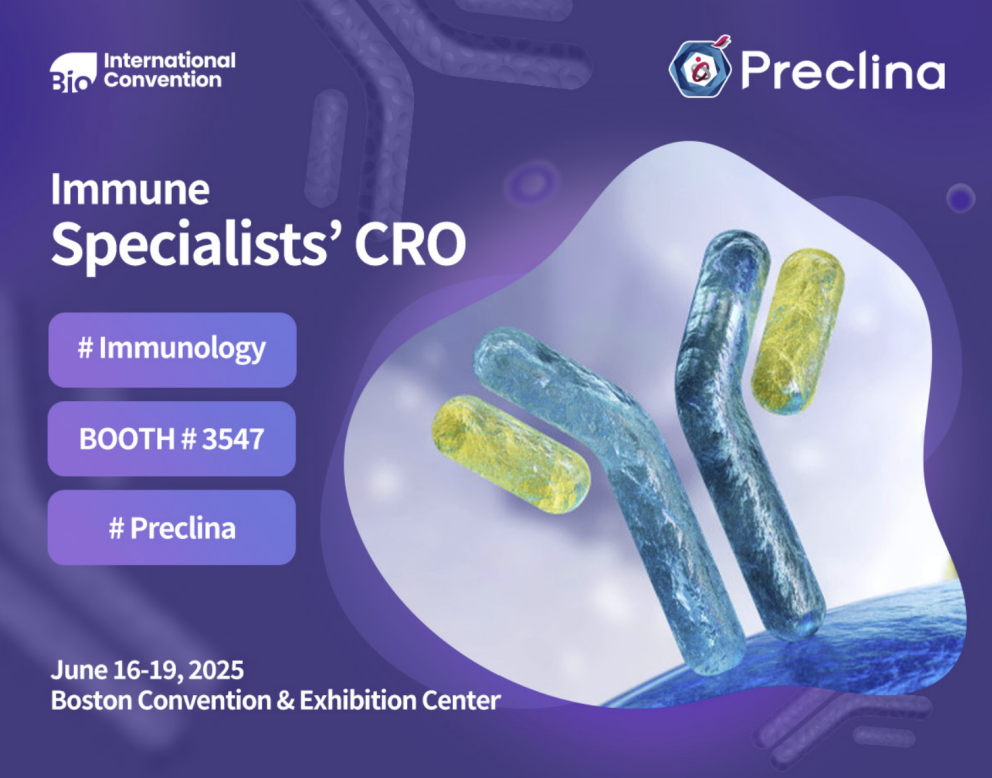 Bio International Convention

Preclina

Immune
Specialists' CRO

# Immunology

BOOTH # 3547

# Preclina

June 16-19, 2025
Boston Convention & Exhibition Center